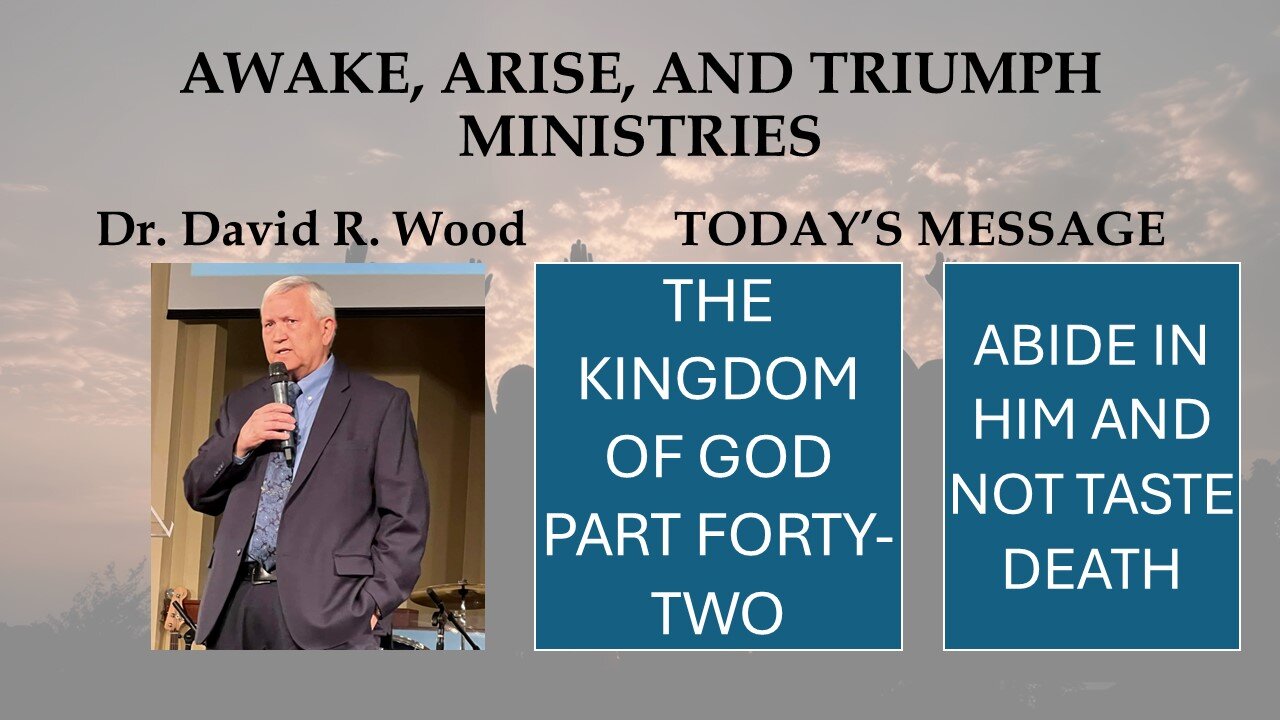 AWAKE, ARISE, AND TRIUMPH MINISTRIES

Dr. David R. Wood

TODAY'S MESSAGE

THE KINGDOM OF GOD PART FORTY-TWO

ABIDE IN HIM AND NOT TASTE DEATH